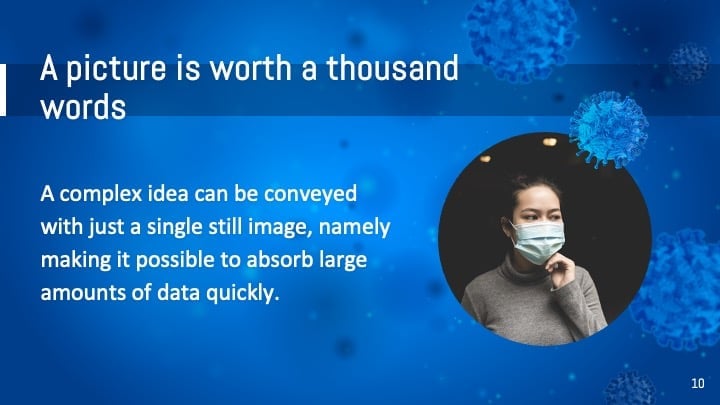 A picture is worth a thousand words

A complex idea can be conveyed with just a single still image, namely making it possible to absorb large amounts of data quickly.

10